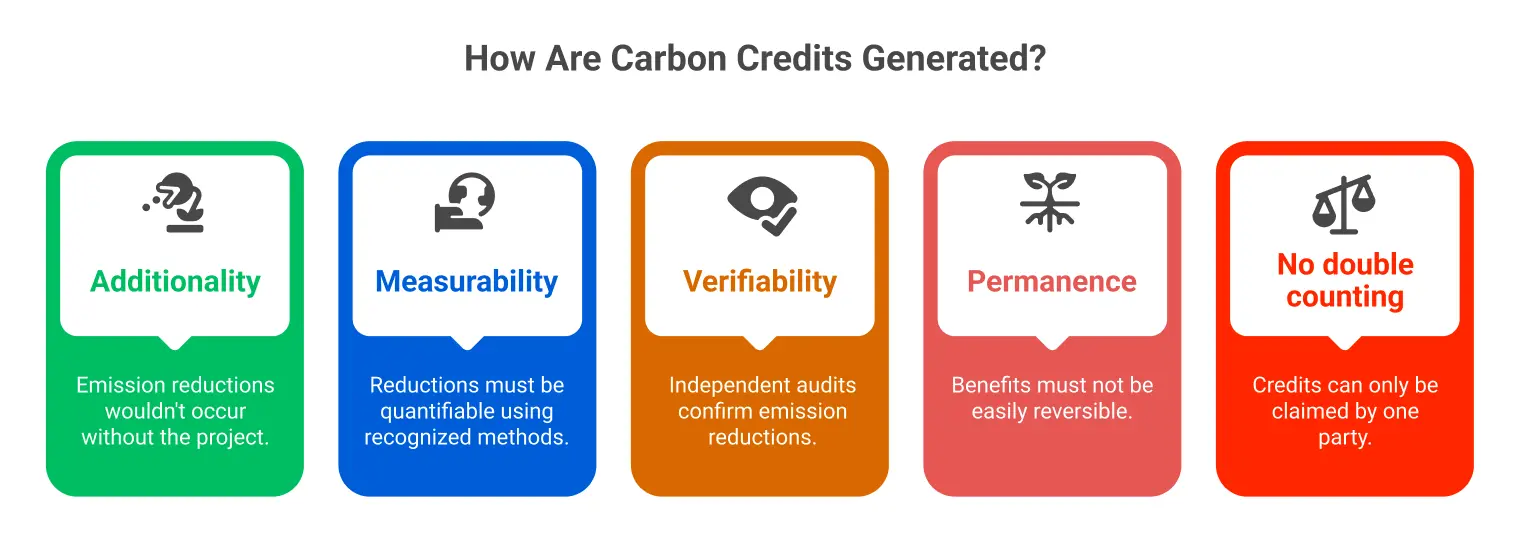 How Are Carbon Credits Generated?

Additionality

Emission reductions wouldn't occur without the project.

Measurability

Reductions must be quantifiable using recognized methods.

Verifiability

Independent audits confirm emission reductions.

Permanence

Benefits must not be easily reversible.

No double counting

Credits can only be claimed by one party.